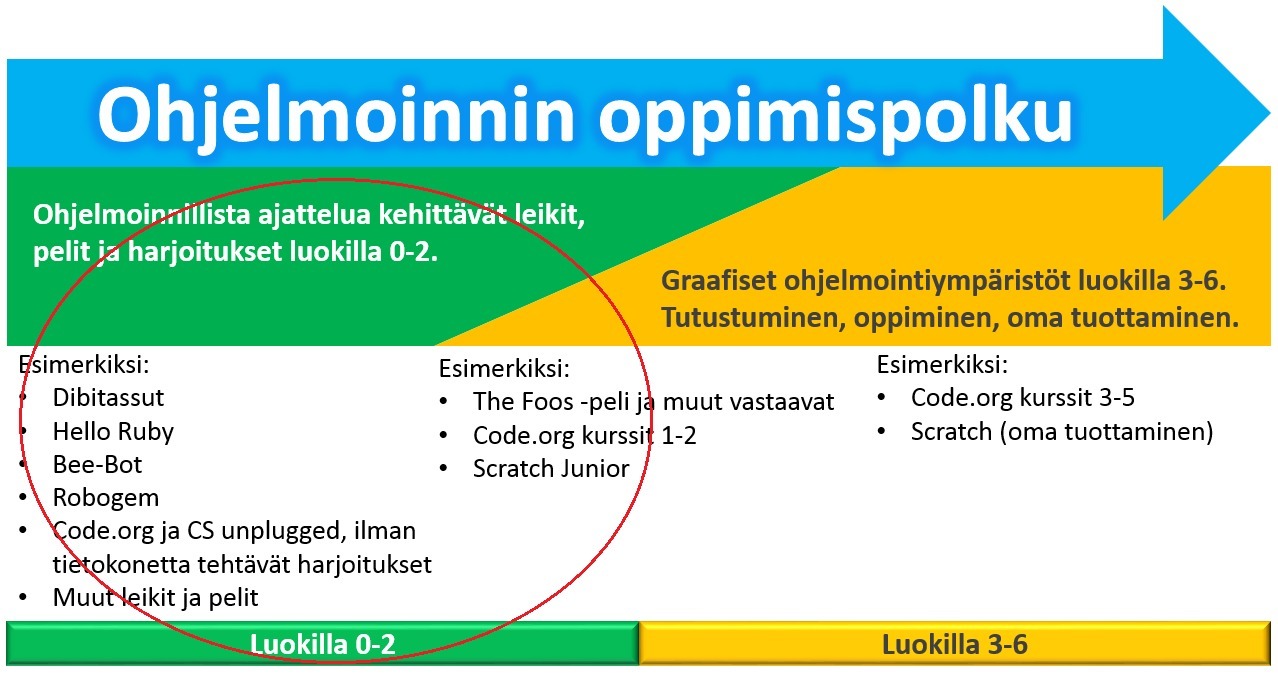 Ohjelmoinnin oppimispolku

Ohjelmoinnillista ajattelua kehittävät leikit, pelit ja harjoitukset luokilla 0-2.

Graafiset ohjelmointiympäristöt luokilla 3-6. Tutustuminen, oppiminen, oma tuottaminen.

Esimerkiksi:
• Dibitassut
• Hello Ruby
• Bee-Bot
• Robogem
• Code.org ja CS unplugged, ilman tietokonetta tehtävät harjoitukset
• Muut leikit ja pelit

Esimerkiksi:
• The Foos -peli ja muut vastaavat
• Code.org kurssit 1-2
• Scratch Junior

Esimerkiksi:
• Code.org kurssit 3-5
• Scratch (oma tuottaminen)

Luokilla 0-2

Luokilla 3-6